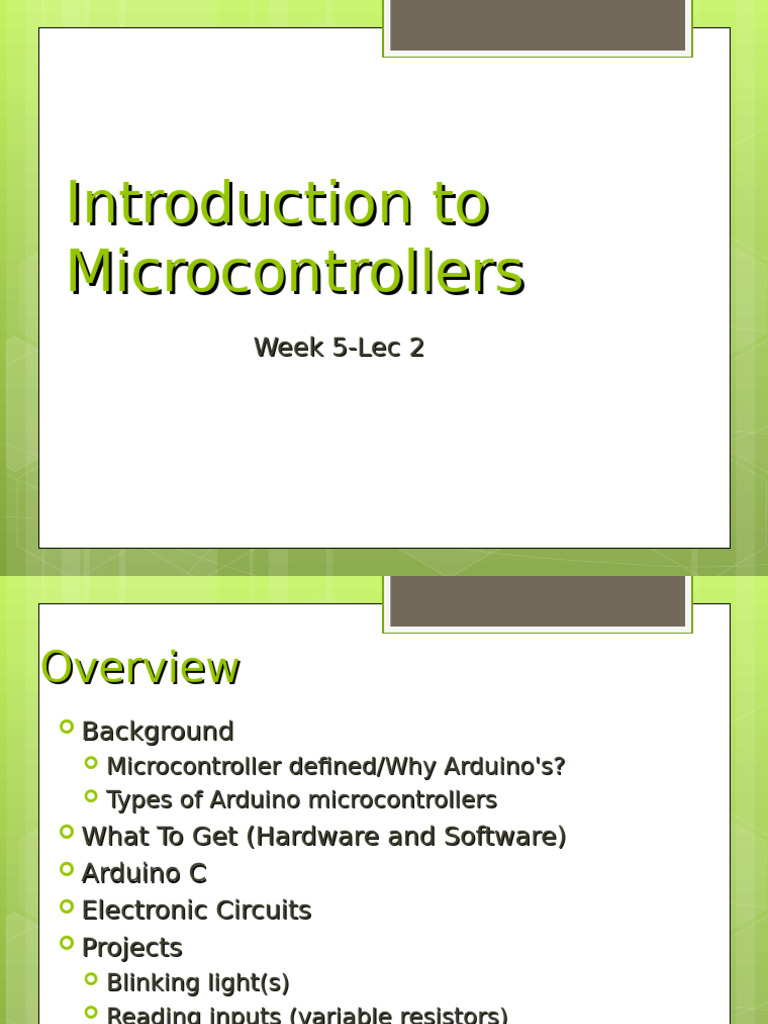 Introduction to Microcontrollers

Week 5-Lec 2

Overview

Background
Microcontroller defined/Why Arduino's?
Types of Arduino microcontrollers
What To Get (Hardware and Software)
Arduino C
Electronic Circuits
Projects
Blinking light(s)
Reading inputs (variable resistors)